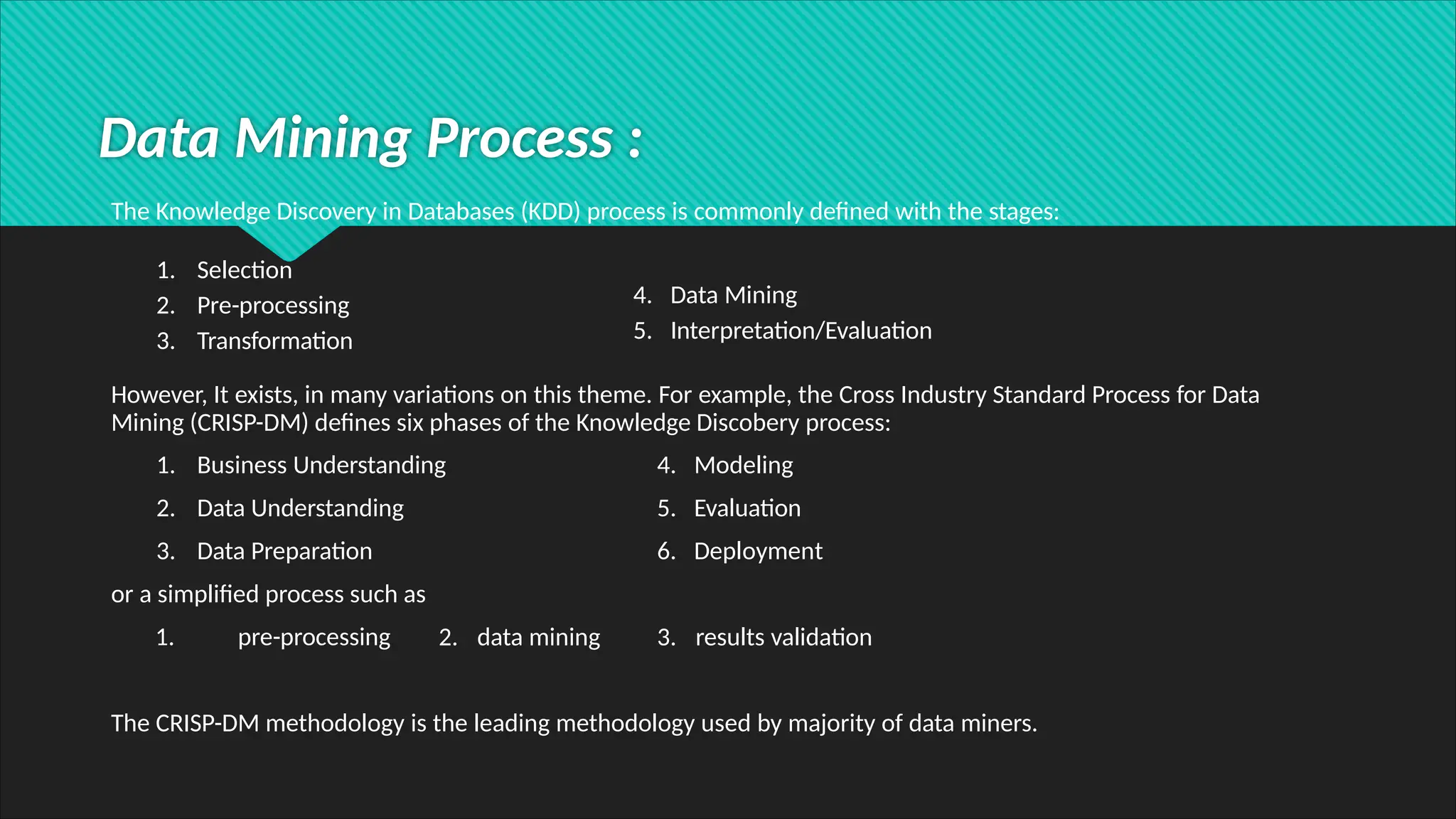 Data Mining Process :

The Knowledge Discovery in Databases (KDD) process is commonly defined with the stages:

1. Selection
2. Pre-processing
3. Transformation

4. Data Mining
5. Interpretation/Evaluation

However, It exists, in many variations on this theme. For example, the Cross Industry Standard Process for Data Mining (CRISP-DM) defines six phases of the Knowledge Discobery process:

1. Business Understanding
2. Data Understanding
3. Data Preparation

4. Modeling
5. Evaluation
6. Deployment

or a simplified process such as

1. pre-processing 2. data mining 3. results validation

The CRISP-DM methodology is the leading methodology used by majority of data miners.